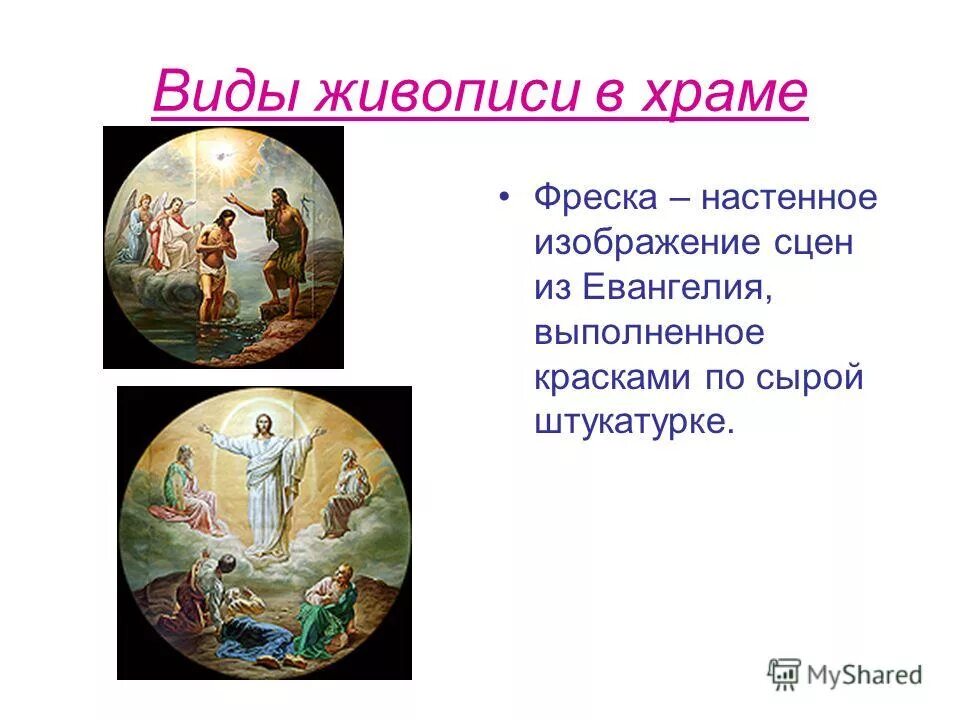 Виды живописи в храме

• Фреска – настенное изображение сцен из Евангелия, выполненное красками по сырой штукатурке.

MyShared